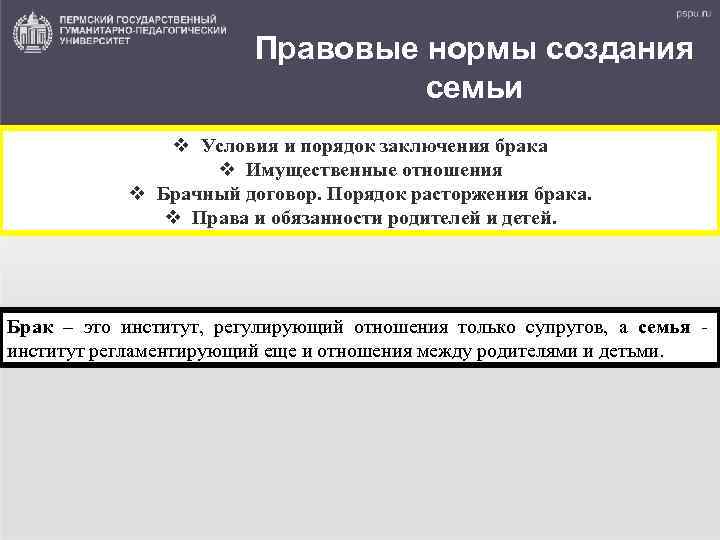 ПЕРМСКИЙ ГОСУДАРСТВЕННЫЙ ГУМАНИТАРНО-ПЕДАГОГИЧЕСКИЙ УНИВЕРСИТЕТ

pspu.ru

Правовые нормы создания семьи

❖ Условия и порядок заключения брака
❖ Имущественные отношения
❖ Брачный договор. Порядок расторжения брака.
❖ Права и обязанности родителей и детей.

Брак – это институт, регулирующий отношения только супругов, а семья - институт регламентирующий еще и отношения между родителями и детьми.